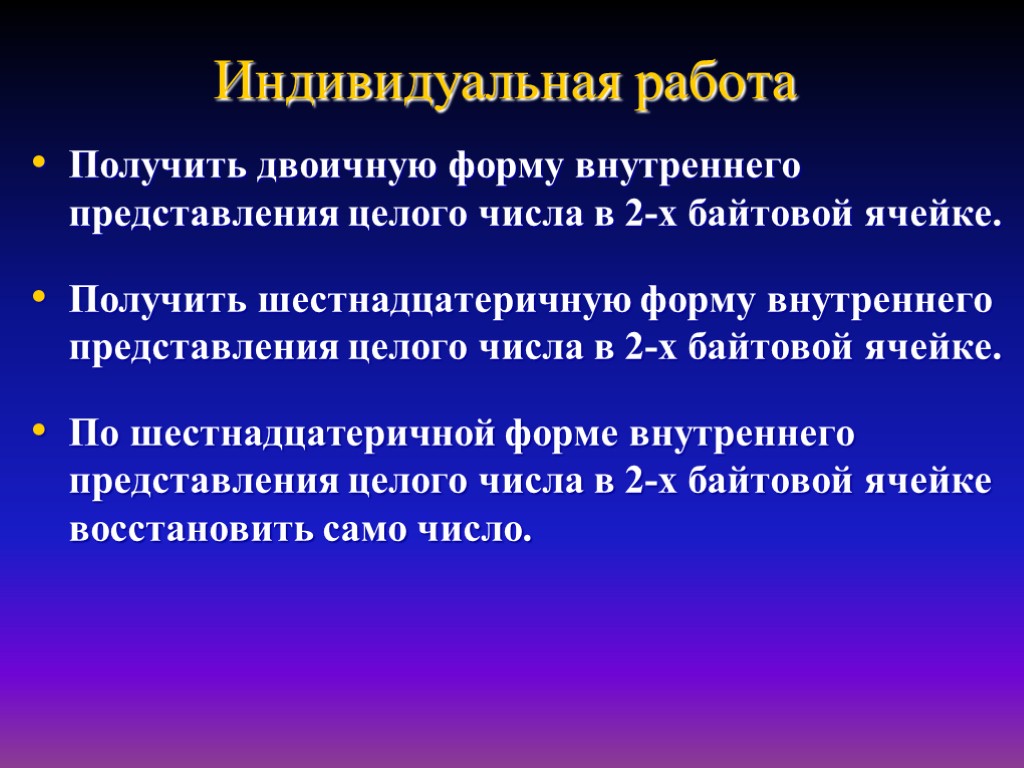 Индивидуальная работа

• Получить двоичную форму внутреннего представления целого числа в 2-х байтовой ячейке.

• Получить шестнадцатеричную форму внутреннего представления целого числа в 2-х байтовой ячейке.

• По шестнадцатеричной форме внутреннего представления целого числа в 2-х байтовой ячейке восстановить само число.